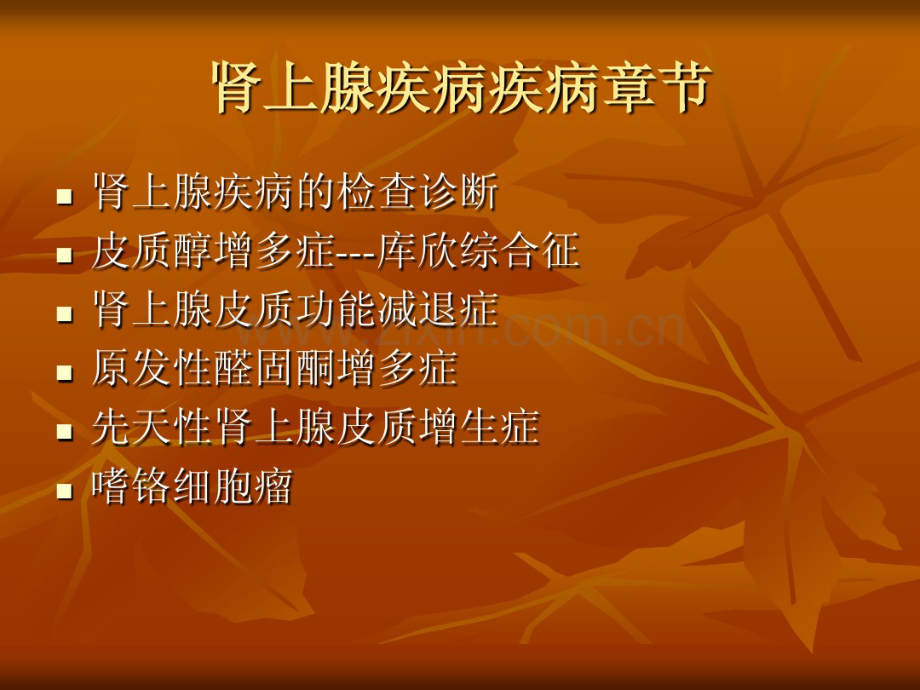 肾上腺疾病疾病章节

- 肾上腺疾病的检查诊断
- 皮质醇增多症---库欣综合征
- 肾上腺皮质功能减退症
- 原发性醛固酮增多症
- 先天性肾上腺皮质增生症
- 嗜铬细胞瘤

www.zixin.com.cn